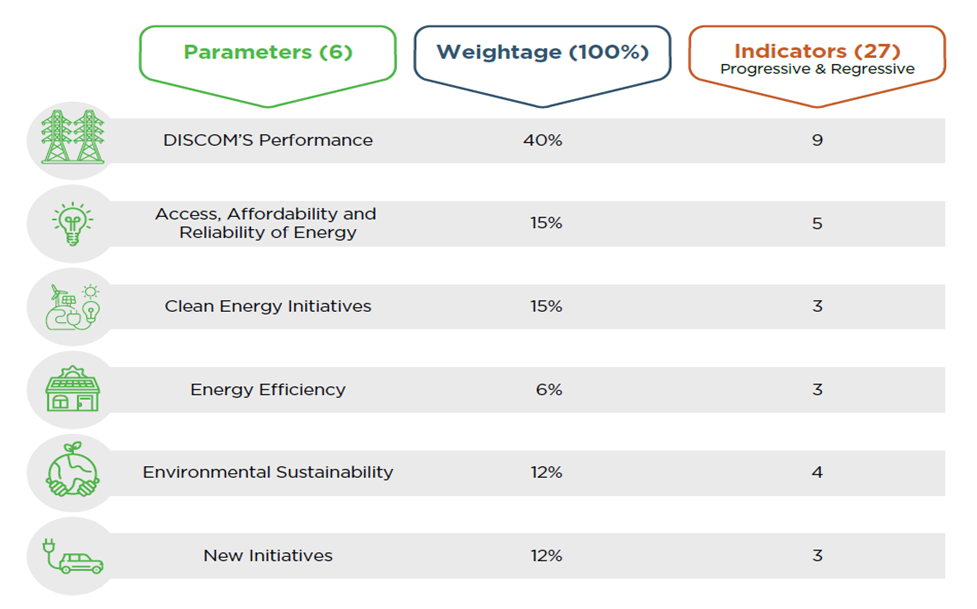 | Parameters (6) | Weightage (100%) | Indicators (27) Progressive & Regressive |
|---|---|---|
| DISCOM'S Performance | 40% | 9 |
| Access, Affordability and Reliability of Energy | 15% | 5 |
| Clean Energy Initiatives | 15% | 3 |
| Energy Efficiency | 6% | 3 |
| Environmental Sustainability | 12% | 4 |
| New Initiatives | 12% | 3 |